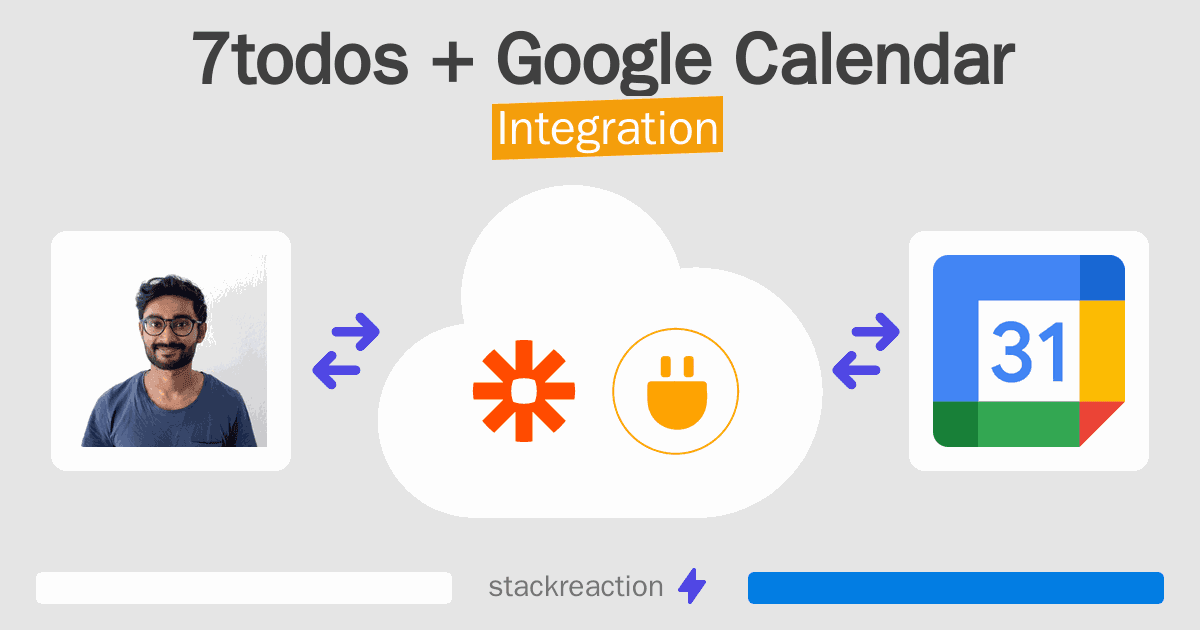 7todos + Google Calendar
Integration

31

stackreaction